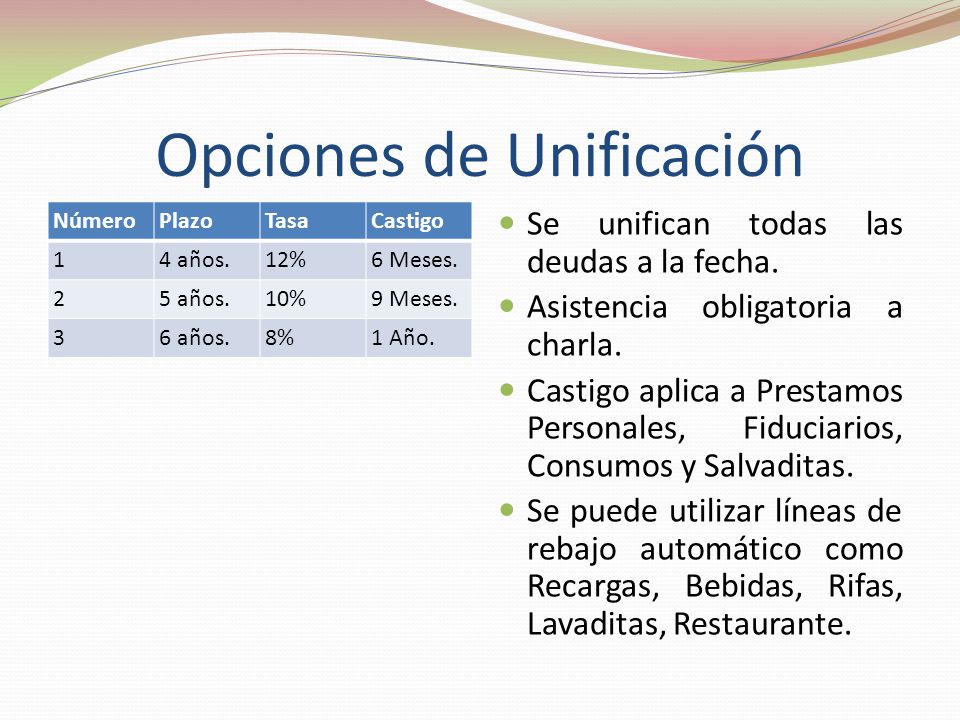 Opciones de Unificación

| Número | Plazo | Tasa | Castigo |
|---|---|---|---|
| 1 | 4 años. | 12% | 6 Meses. |
| 2 | 5 años. | 10% | 9 Meses. |
| 3 | 6 años. | 8% | 1 Año. |

- Se unifican todas las deudas a la fecha.
- Asistencia obligatoria a charla.
- Castigo aplica a Prestamos Personales, Fiduciarios, Consumos y Salvaditas.
- Se puede utilizar líneas de rebajo automático como Recargas, Bebidas, Rifas, Lavaditas, Restaurante.